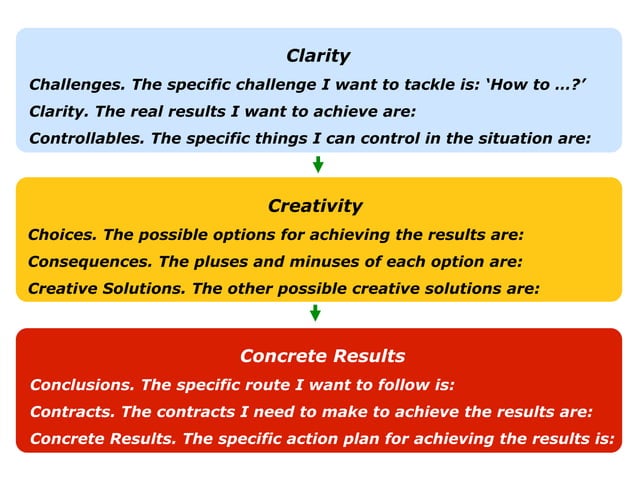 Clarity

Challenges. The specific challenge I want to tackle is: ‘How to …?’

Clarity. The real results I want to achieve are:

Controllables. The specific things I can control in the situation are:

Creativity

Choices. The possible options for achieving the results are:

Consequences. The pluses and minuses of each option are:

Creative Solutions. The other possible creative solutions are:

Concrete Results

Conclusions. The specific route I want to follow is:

Contracts. The contracts I need to make to achieve the results are:

Concrete Results. The specific action plan for achieving the results is: